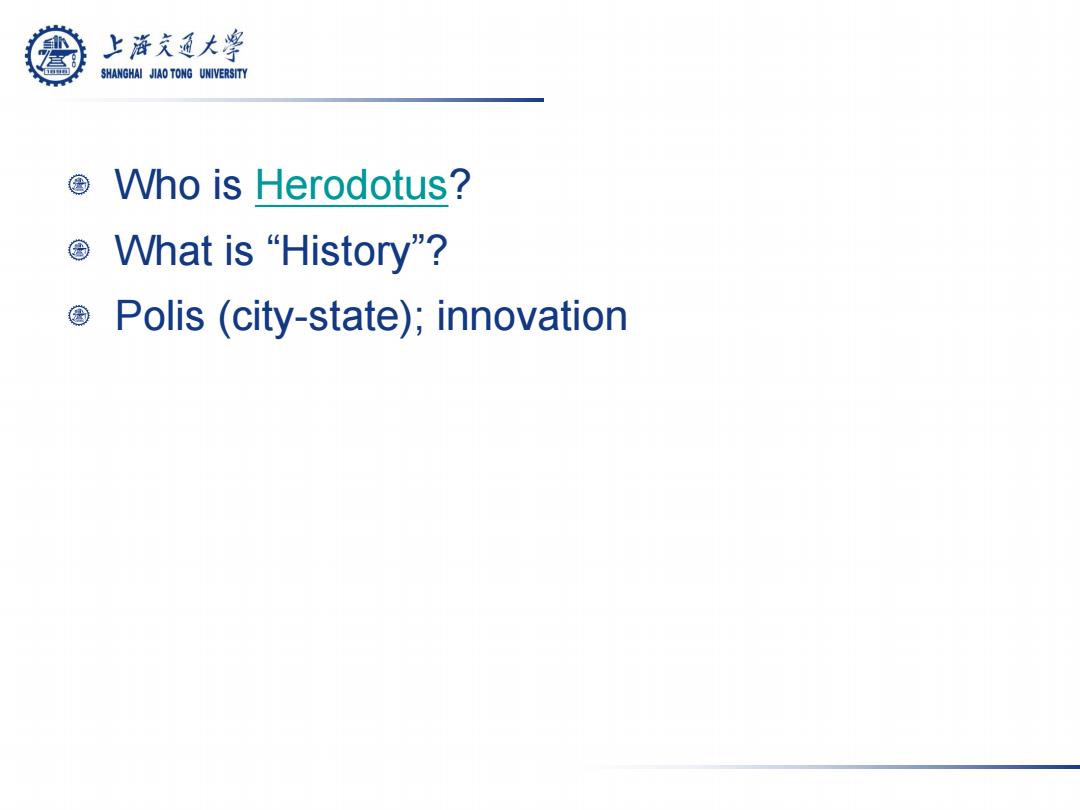 上海交通大學
SHANGHAI JIAO TONG UNIVERSITY

Who is Herodotus?

What is “History”?

Polis (city-state); innovation